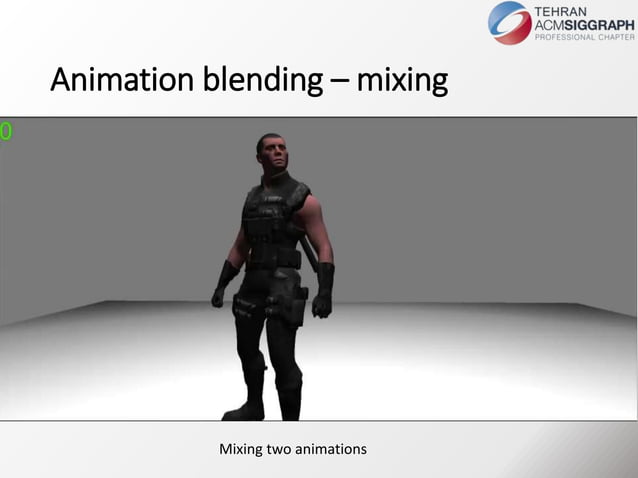 TEHRAN
ACMSIGGRAPH
PROFESSIONAL CHAPTER

Animation blending – mixing

0

Mixing two animations